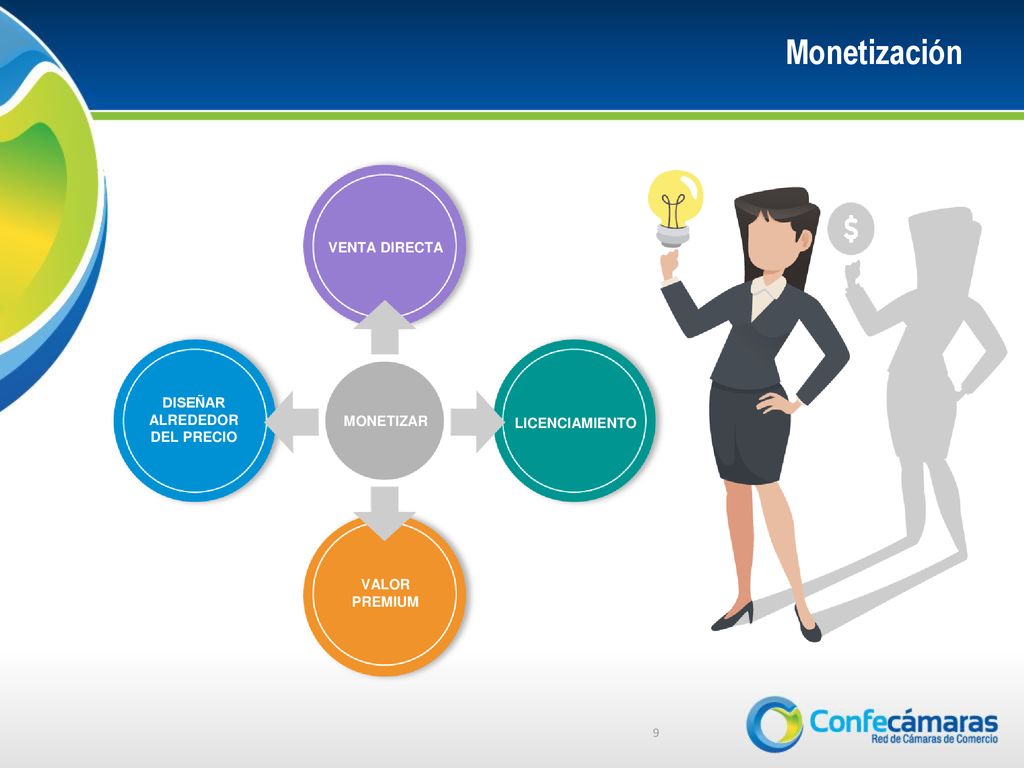 Monetización

VENTA DIRECTA

DISEÑAR ALREDEDOR DEL PRECIO

MONETIZAR

LICENCIAMIENTO

VALOR PREMIUM

$

9

Confecámaras
Red de Cámaras de Comercio